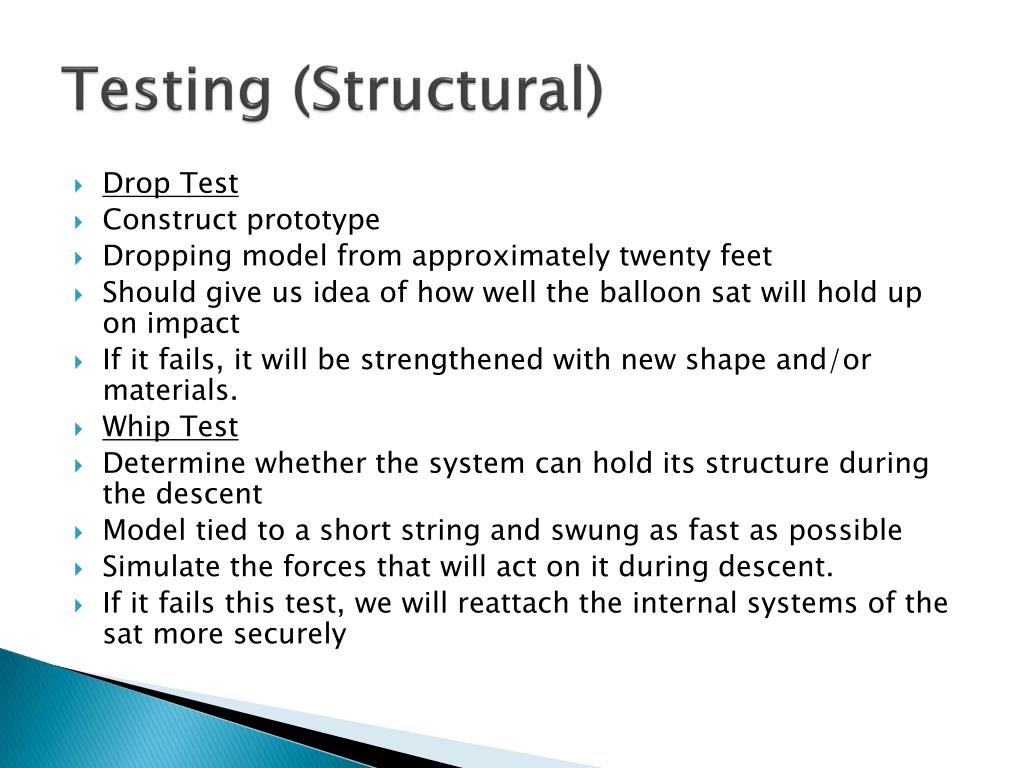 Testing (Structural)

Drop Test
Construct prototype
Dropping model from approximately twenty feet
Should give us idea of how well the balloon sat will hold up on impact
If it fails, it will be strengthened with new shape and/or materials.
Whip Test
Determine whether the system can hold its structure during the descent
Model tied to a short string and swung as fast as possible
Simulate the forces that will act on it during descent.
If it fails this test, we will reattach the internal systems of the sat more securely